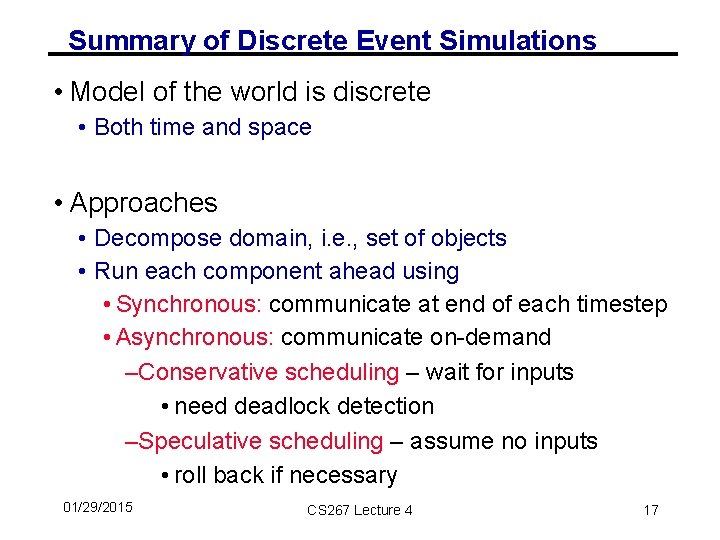 Summary of Discrete Event Simulations

• Model of the world is discrete
• Both time and space

• Approaches
• Decompose domain, i.e., set of objects
• Run each component ahead using
• Synchronous: communicate at end of each timestep
• Asynchronous: communicate on-demand
–Conservative scheduling – wait for inputs
• need deadlock detection
–Speculative scheduling – assume no inputs
• roll back if necessary

01/29/2015
CS267 Lecture 4
17